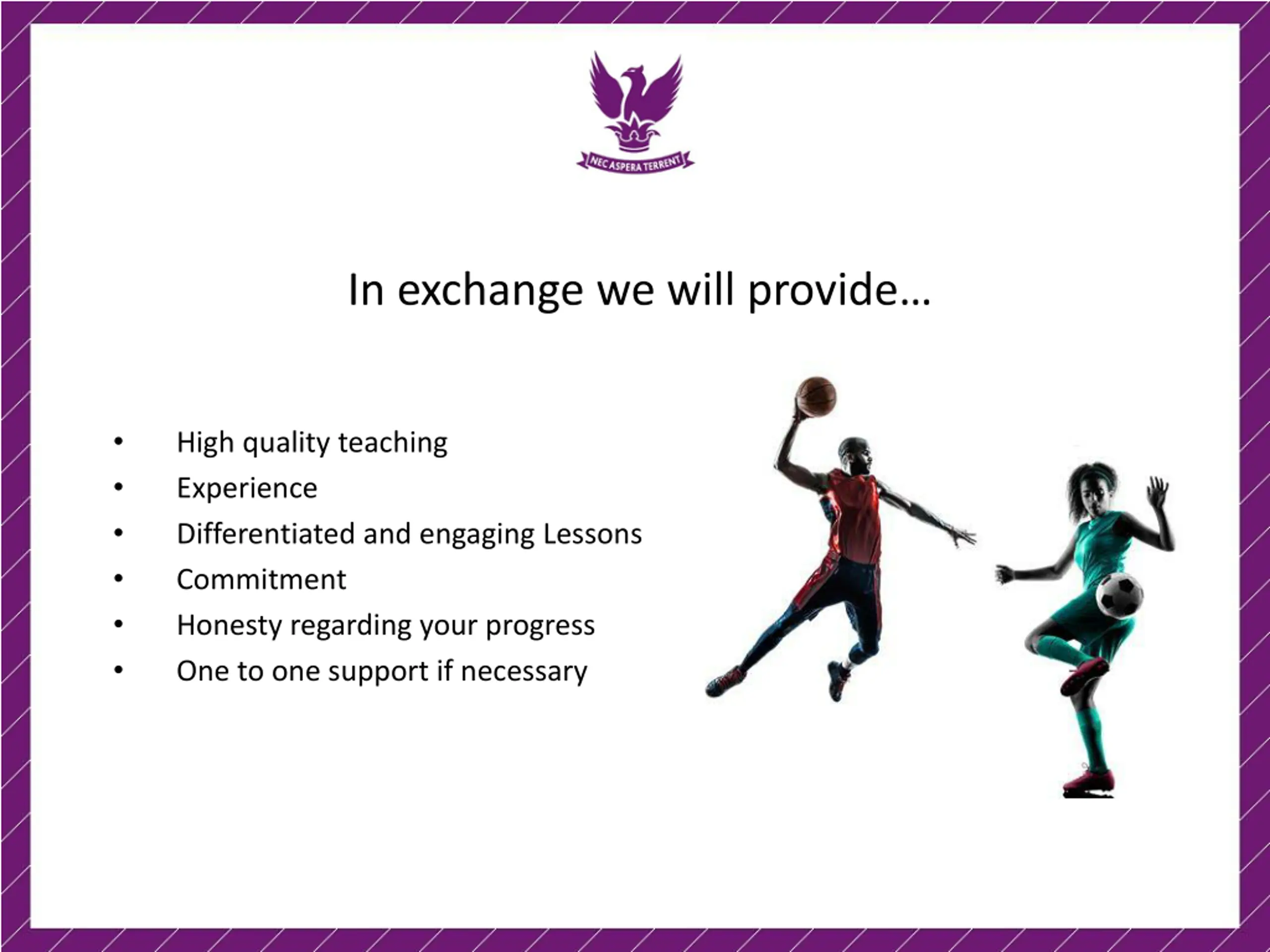 NEC ASPERA TERRENT

In exchange we will provide…

• High quality teaching
• Experience
• Differentiated and engaging Lessons
• Commitment
• Honesty regarding your progress
• One to one support if necessary